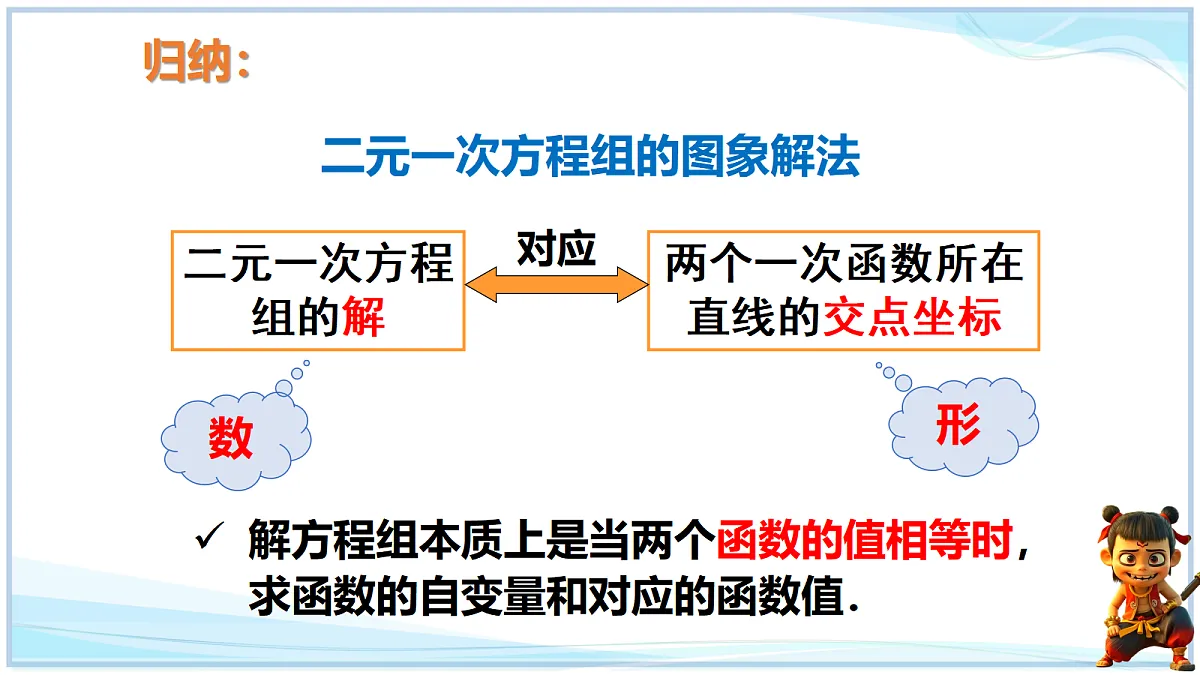 归纳：

二元一次方程组的图象解法

二元一次方程组的解

对应

两个一次函数所在直线的交点坐标

数

形

✓ 解方程组本质上是当两个函数的值相等时，求函数的自变量和对应的函数值.